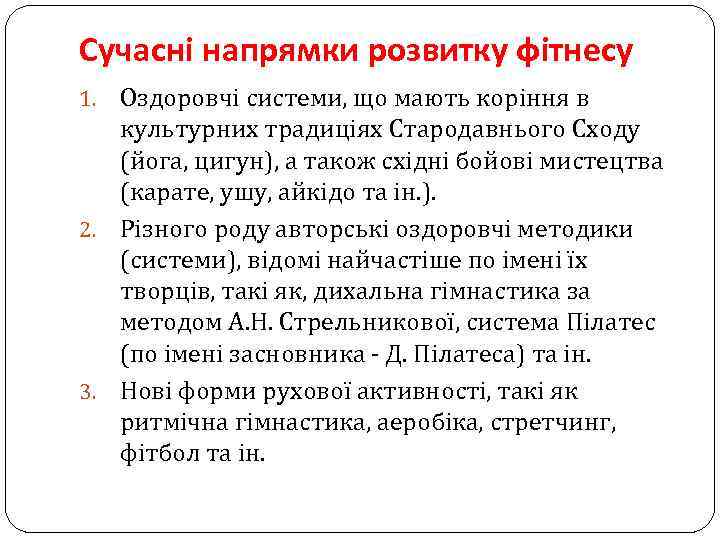 Сучасні напрямки розвитку фітнесу

1. Оздоровчі системи, що мають коріння в культурних традиціях Стародавнього Сходу (йога, цигун), а також східні бойові мистецтва (карате, ушу, айкідо та ін.).

2. Різного роду авторські оздоровчі методики (системи), відомі найчастіше по імені їх творців, такі як, дихальна гімнастика за методом А.Н. Стрельникової, система Пілатес (по імені засновника - Д. Пілатеса) та ін.

3. Нові форми рухової активності, такі як ритмічна гімнастика, аеробіка, стретчинг, фітбол та ін.